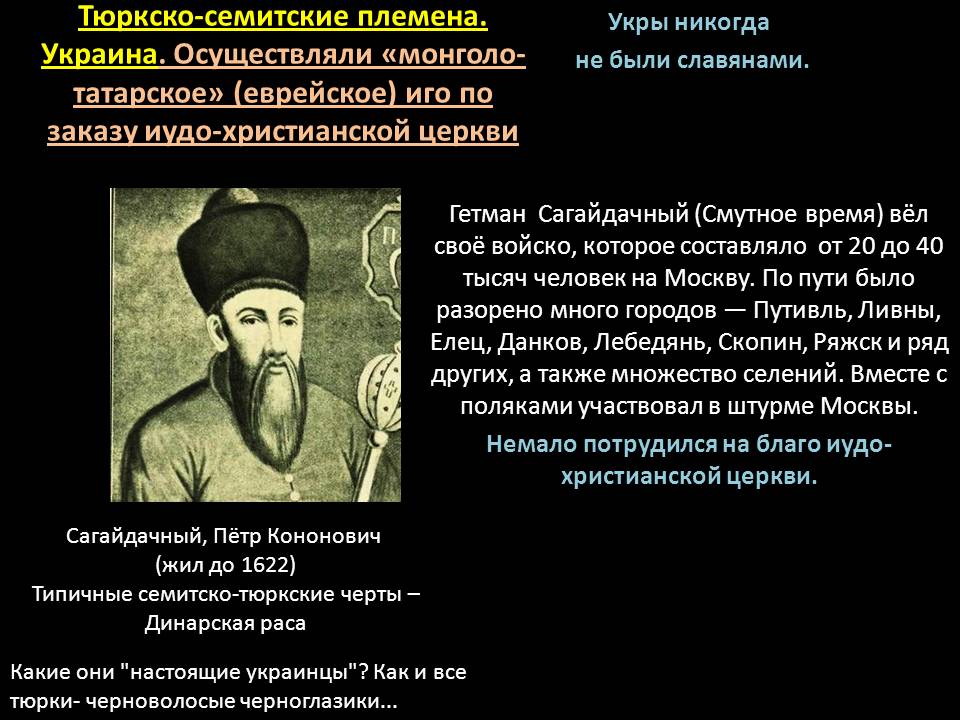 Тюркско-семитские племена. Украина. Осуществляли «монголо-татарское» (еврейское) иго по заказу иудо-христианской церкви

Укры никогда не были славянами.

Гетман Сагайдачный (Смутное время) вёл своё войско, которое составляло от 20 до 40 тысяч человек на Москву. По пути было разорено много городов — Путивль, Ливны, Елец, Данков, Лебедянь, Скопин, Ряжск и ряд других, а также множество селений. Вместе с поляками участвовал в штурме Москвы.

Немало потрудился на благо иудо-христианской церкви.

Сагайдачный, Пётр Кононович (жил до 1622) Типичные семитско-тюркские черты – Динарская раса

Какие они "настоящие украинцы"? Как и все тюрки- черноволосые черноглазики...